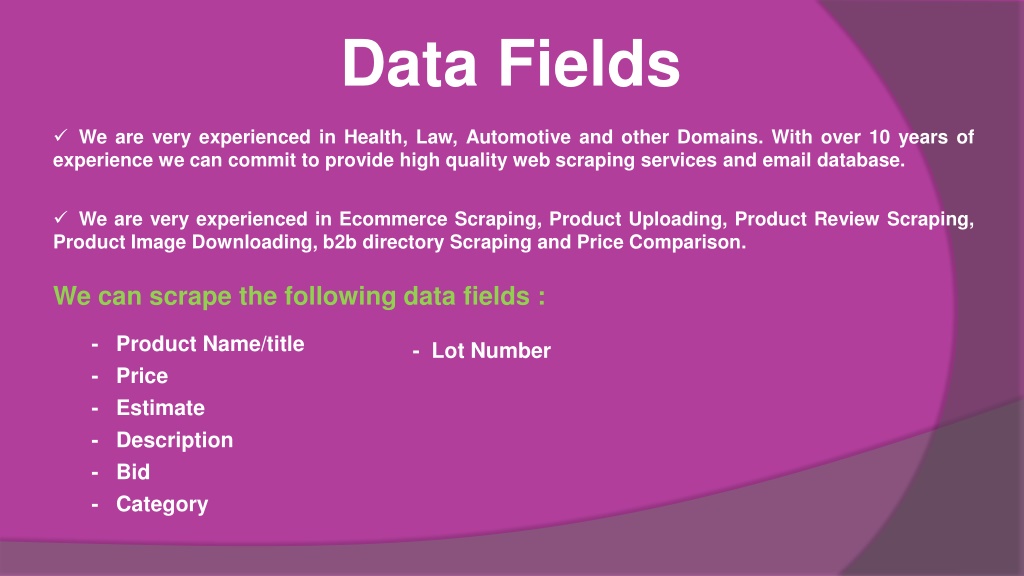 Data Fields

✓ We are very experienced in Health, Law, Automotive and other Domains. With over 10 years of experience we can commit to provide high quality web scraping services and email database.

✓ We are very experienced in Ecommerce Scraping, Product Uploading, Product Review Scraping, Product Image Downloading, b2b directory Scraping and Price Comparison.

We can scrape the following data fields :

- Product Name/title
- Price
- Estimate
- Description
- Bid
- Category

- Lot Number